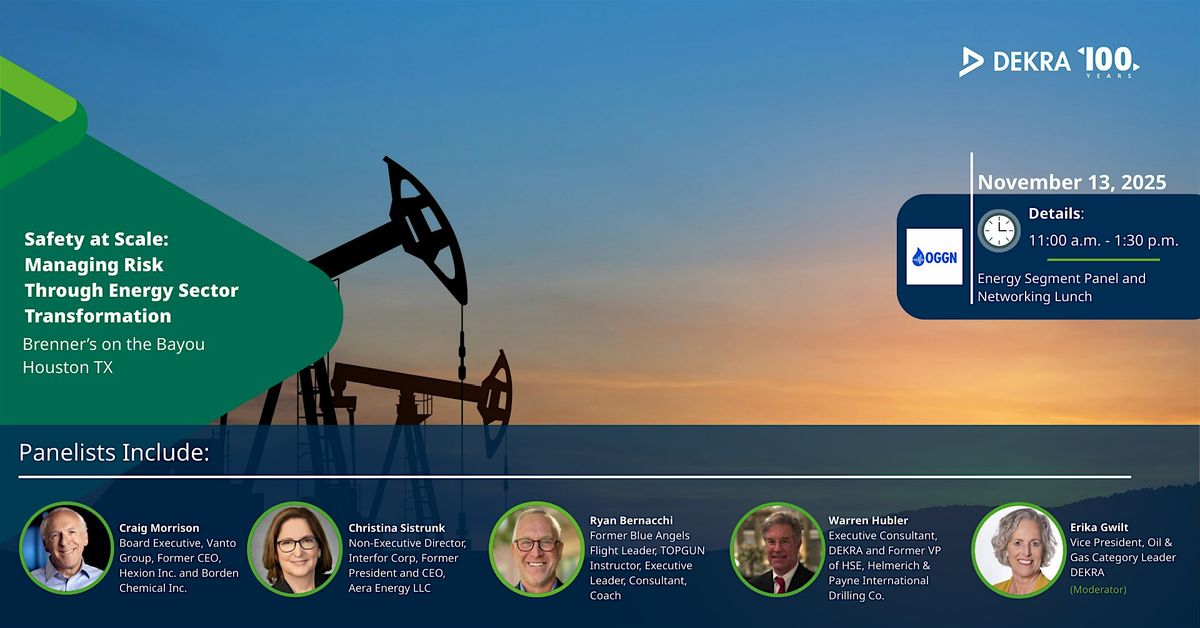 DEKRA 100 YEARS

Safety at Scale: Managing Risk Through Energy Sector Transformation

Brenner's on the Bayou
Houston TX

November 13, 2025

OGGN

Details:
11:00 a.m. - 1:30 p.m.

Energy Segment Panel and Networking Lunch

Panelists Include:

Craig Morrison
Board Executive, Vanto Group, Former CEO, Hexion Inc. and Borden Chemical Inc.

Christina Sistrunk
Non-Executive Director, Interfor Corp, Former President and CEO, Aera Energy LLC

Ryan Bernacchi
Former Blue Angels Flight Leader, TOPGUN Instructor, Executive Leader, Consultant, Coach

Warren Hubler
Executive Consultant, DEKRA and Former VP of HSE, Helmerich & Payne International Drilling Co.

Erika Gwilt
Vice President, Oil & Gas Category Leader DEKRA
(Moderator)